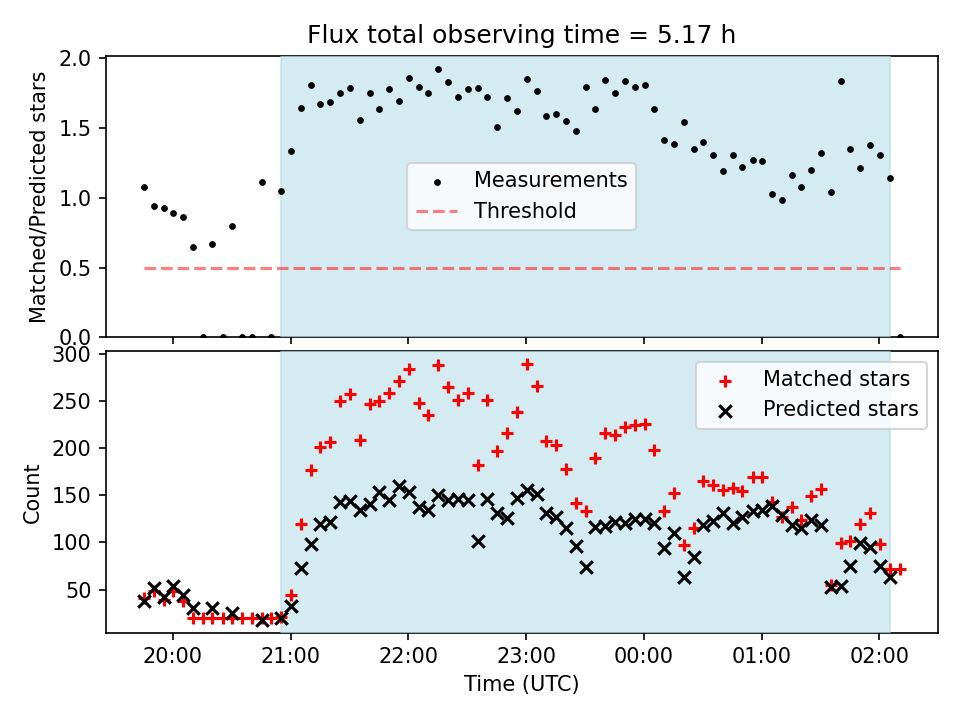 Flux total observing time = 5.17 h

Matched/Predicted stars

2.0
1.5
1.0
0.5
0.0

Measurements
Threshold

Count

300
250
200
150
100
50

Matched stars
Predicted stars

20:00
21:00
22:00
23:00
00:00
01:00
02:00

Time (UTC)